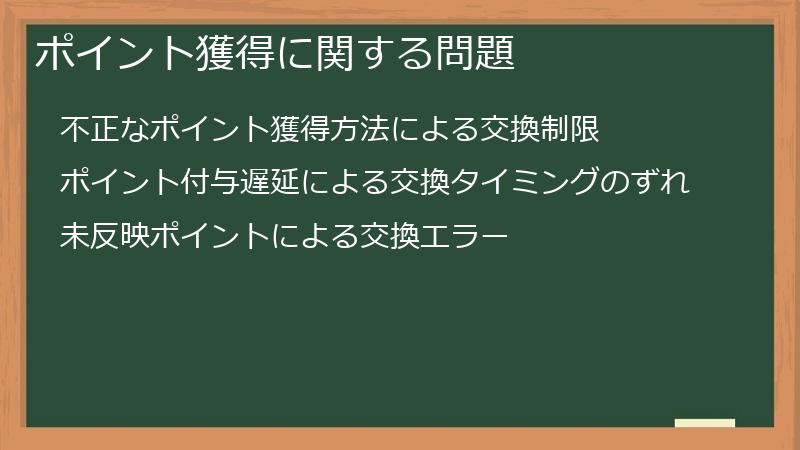 ポイント獲得に関する問題

不正なポイント獲得方法による交換制限

ポイント付与遅延による交換タイミングのずれ

未反映ポイントによる交換エラー